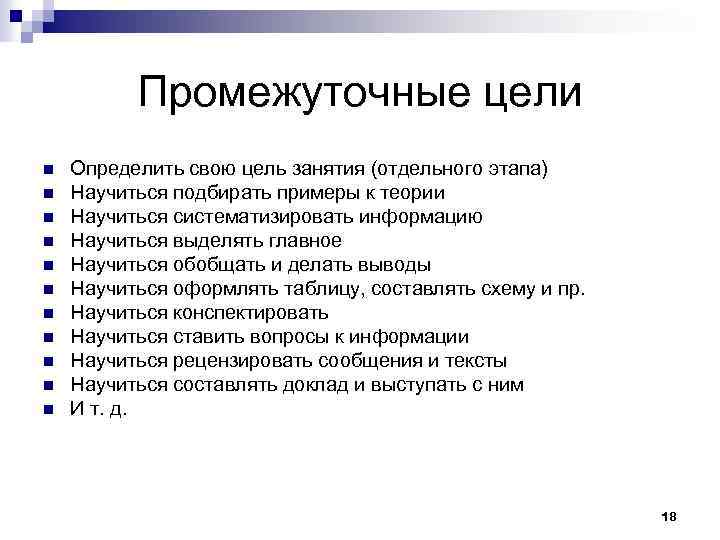 Промежуточные цели

- Определить свою цель занятия (отдельного этапа)
- Научиться подбирать примеры к теории
- Научиться систематизировать информацию
- Научиться выделять главное
- Научиться обобщать и делать выводы
- Научиться оформлять таблицу, составлять схему и пр.
- Научиться конспектировать
- Научиться ставить вопросы к информации
- Научиться рецензировать сообщения и тексты
- Научиться составлять доклад и выступать с ним
- И т. д.

18